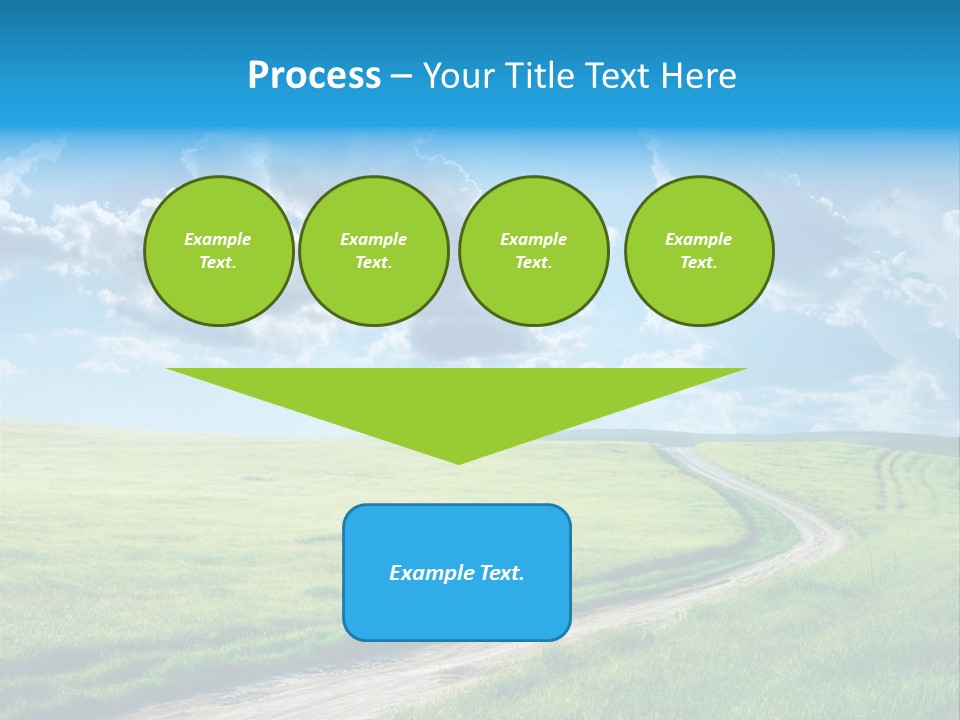 Process – Your Title Text Here

Example Text.

Example Text.

Example Text.

Example Text.

Example Text.